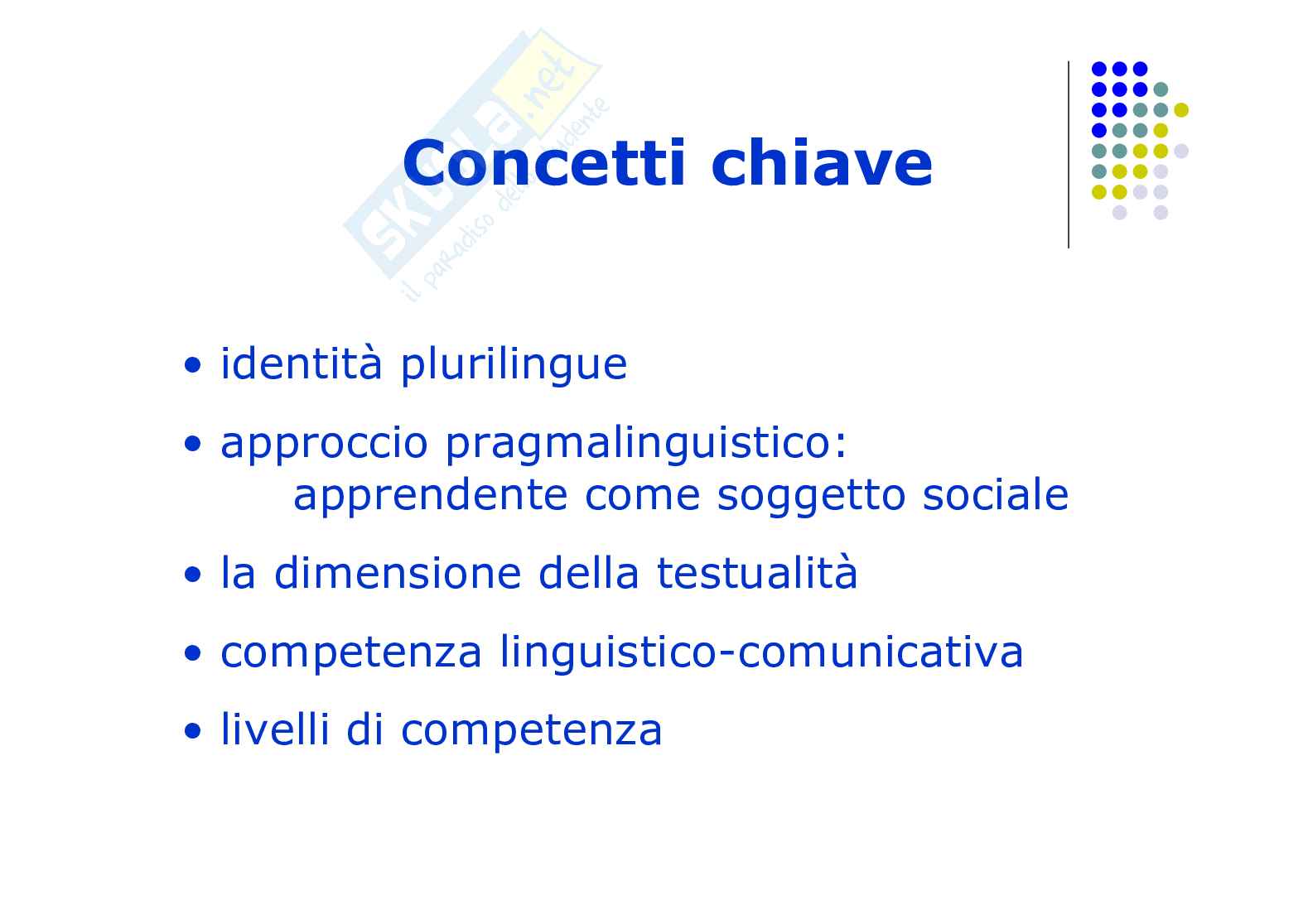 Skuola.net
il paradiso dello studente

Concetti chiave

• identità plurilingue
• approccio pragmalinguistico: apprendente come soggetto sociale
• la dimensione della testualità
• competenza linguistico-comunicativa
• livelli di competenza